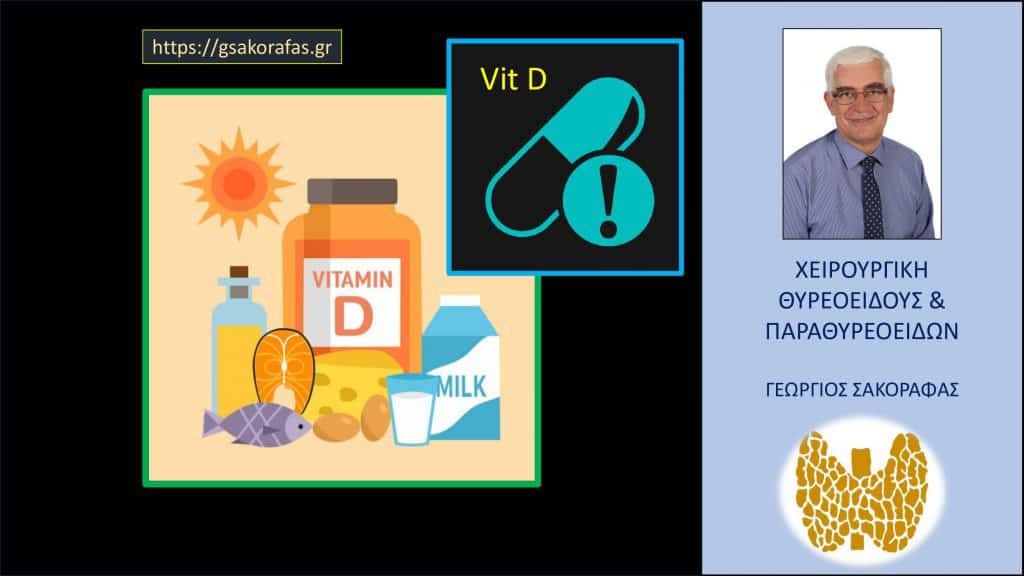 https://gsakorafas.gr

Vit D

VITAMIN
D

MILK

ΧΕΙΡΟΥΡΓΙΚΗ
ΘΥΡΕΟΕΙΔΟΥΣ &
ΠΑΡΑΘΥΡΕΟΕΙΔΩΝ

ΓΕΩΡΓΙΟΣ ΣΑΚΟΡΑΦΑΣ